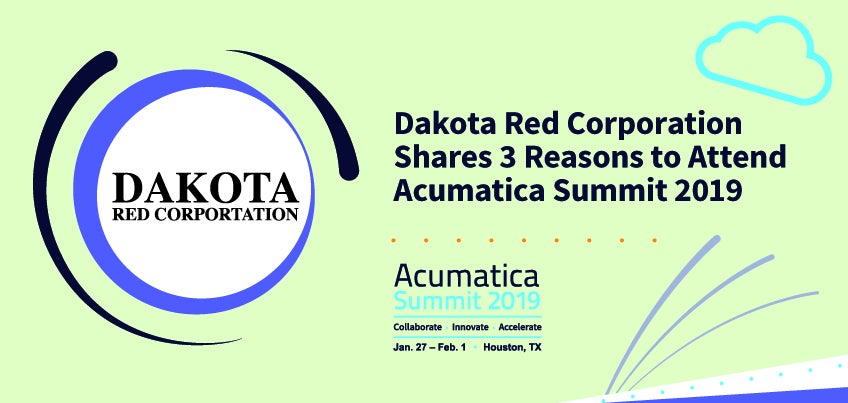 DAKOTA
RED CORPORATION

Dakota Red Corporation Shares 3 Reasons to Attend Acumatica Summit 2019

Acumatica
Summit 2019
Collaborate · Innovate · Accelerate
Jan. 27 – Feb. 1 · Houston, TX